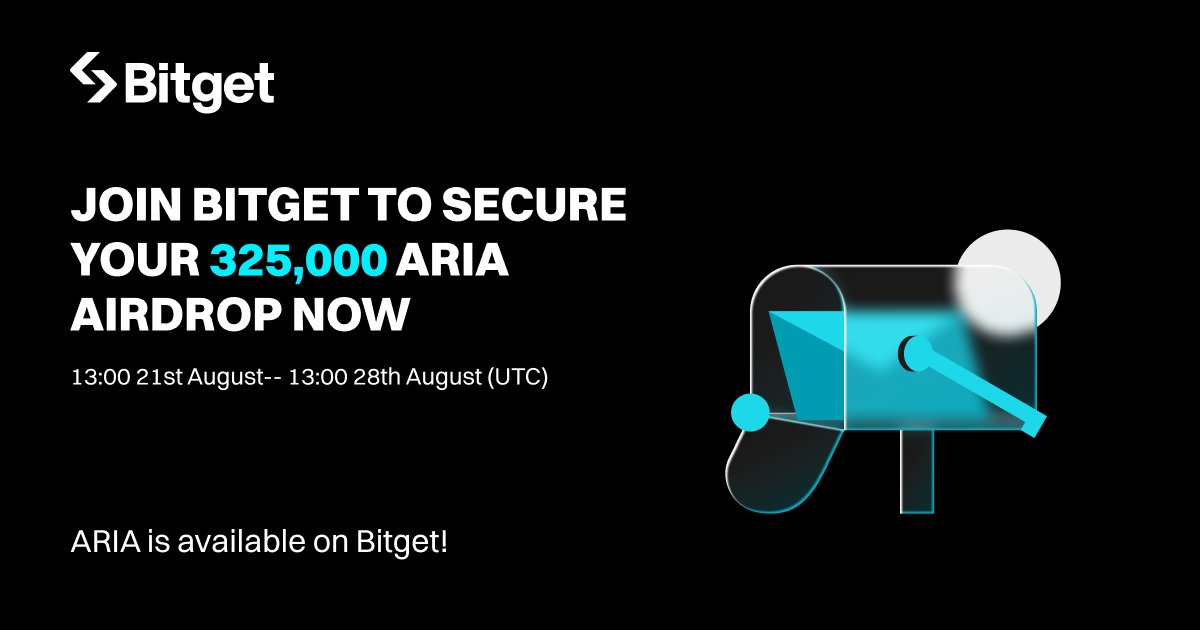 Bitget

JOIN BITGET TO SECURE YOUR 325,000 ARIA AIRDROP NOW

13:00 21st August-- 13:00 28th August (UTC)

ARIA is available on Bitget!